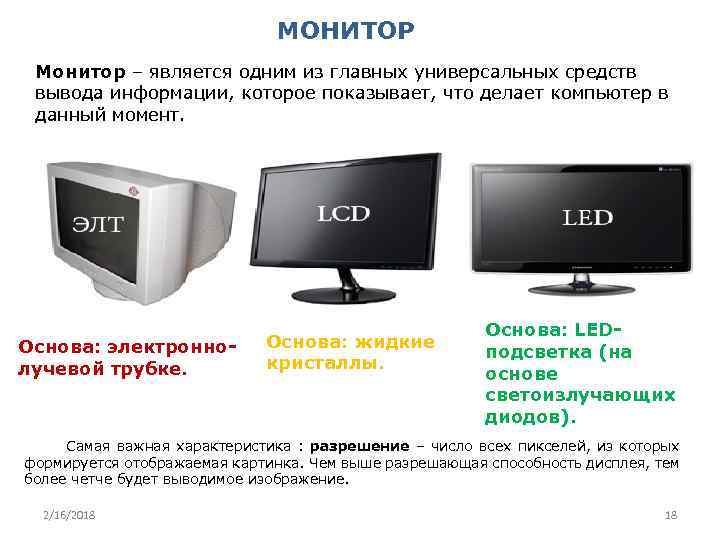 МОНИТОР

Монитор – является одним из главных универсальных средств вывода информации, которое показывает, что делает компьютер в данный момент.

ЭЛТ

LCD

LED

Основа: электронно-лучевой трубке.

Основа: жидкие кристаллы.

Основа: LED-подсветка (на основе светоизлучающих диодов).

Самая важная характеристика : разрешение – число всех пикселей, из которых формируется отображаемая картинка. Чем выше разрешающая способность дисплея, тем более четче будет выводимое изображение.

2/16/2018

18